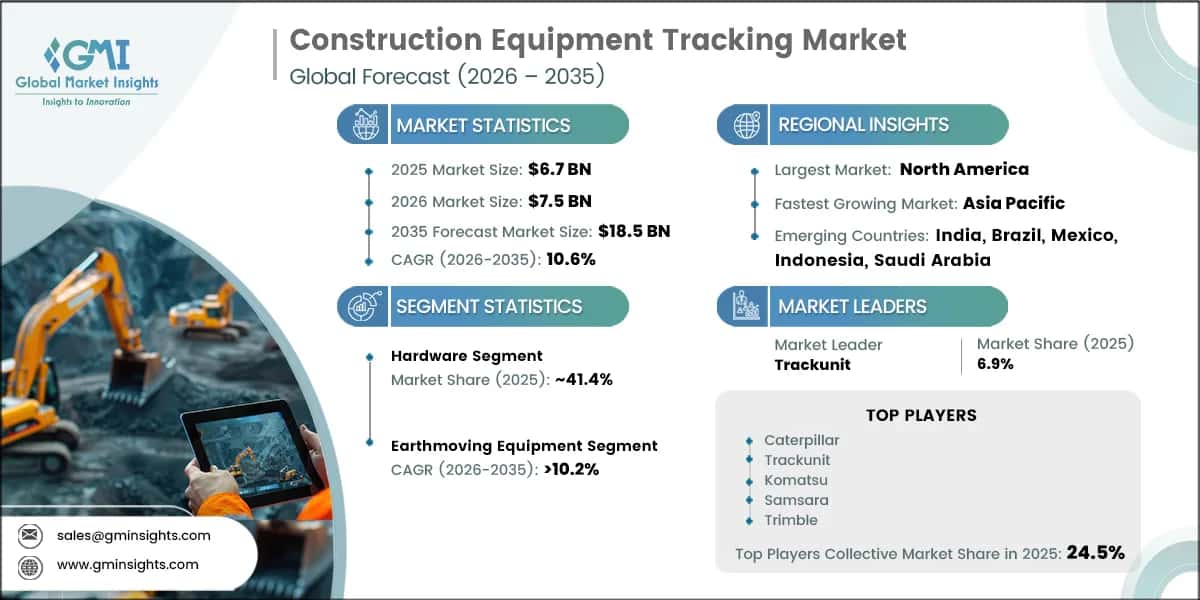 GMI
Global Market Insights
Insights to Innovation

Construction Equipment Tracking Market
Global Forecast (2026 – 2035)

MARKET STATISTICS

2025 Market Size: $6.7 BN
2026 Market Size: $7.5 BN
2035 Forecast Market Size: $18.5 BN
CAGR (2026-2035): 10.6%

SEGMENT STATISTICS

Hardware Segment
Market Share (2025): ~41.4%

Earthmoving Equipment Segment
CAGR (2026-2035): >10.2%

REGIONAL INSIGHTS

Largest Market: North America
Fastest Growing Market: Asia Pacific
Emerging Countries: India, Brazil, Mexico, Indonesia, Saudi Arabia

MARKET LEADERS

Market Leader
Trackunit

Market Share (2025)
6.9%

TOP PLAYERS

Caterpillar
Trackunit
Komatsu
Samsara
Trimble

Top Players Collective Market Share in 2025: 24.5%

sales@gminsights.com
www.gminsights.com